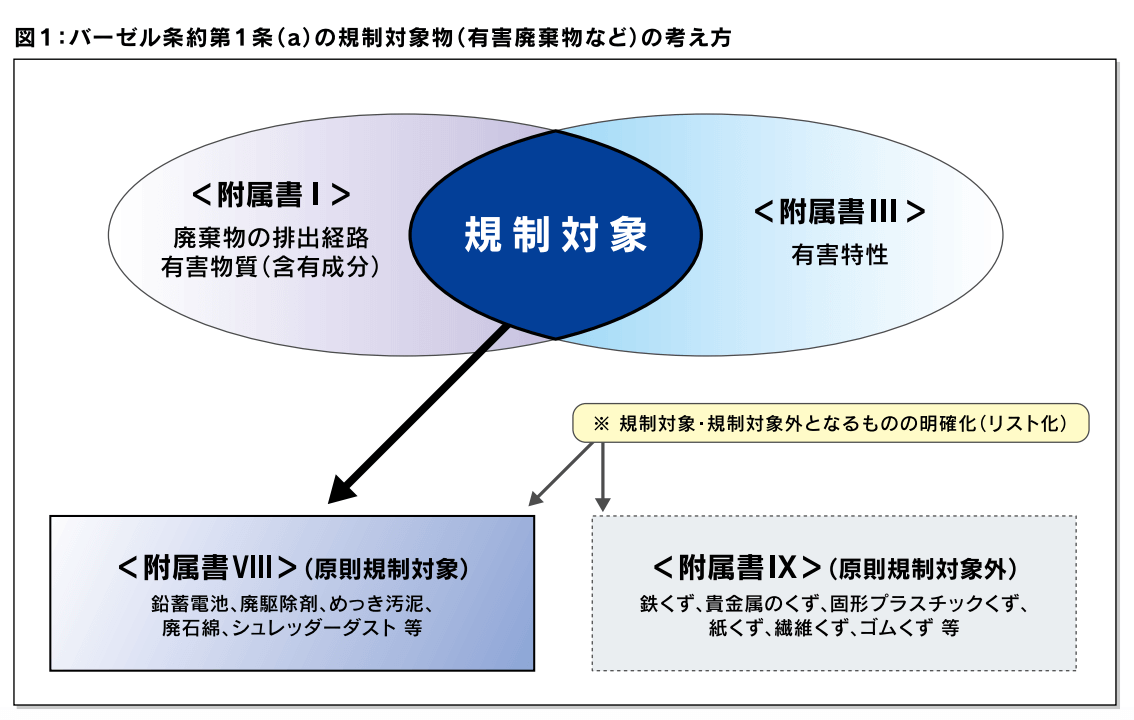 図１：バーゼル条約第１条（a）の規制対象物（有害廃棄物など）の考え方

＜附属書Ⅰ＞
廃棄物の排出経路
有害物質（含有成分）

規制対象

＜附属書Ⅲ＞
有害特性

※ 規制対象・規制対象外となるものの明確化（リスト化）

＜附属書Ⅷ＞（原則規制対象）
鉛蓄電池、廃駆除剤、めっき汚泥、
廃石綿、シュレッダーダスト 等

＜附属書Ⅸ＞（原則規制対象外）
鉄くず、貴金属のくず、固形プラスチックくず、
紙くず、繊維くず、ゴムくず 等